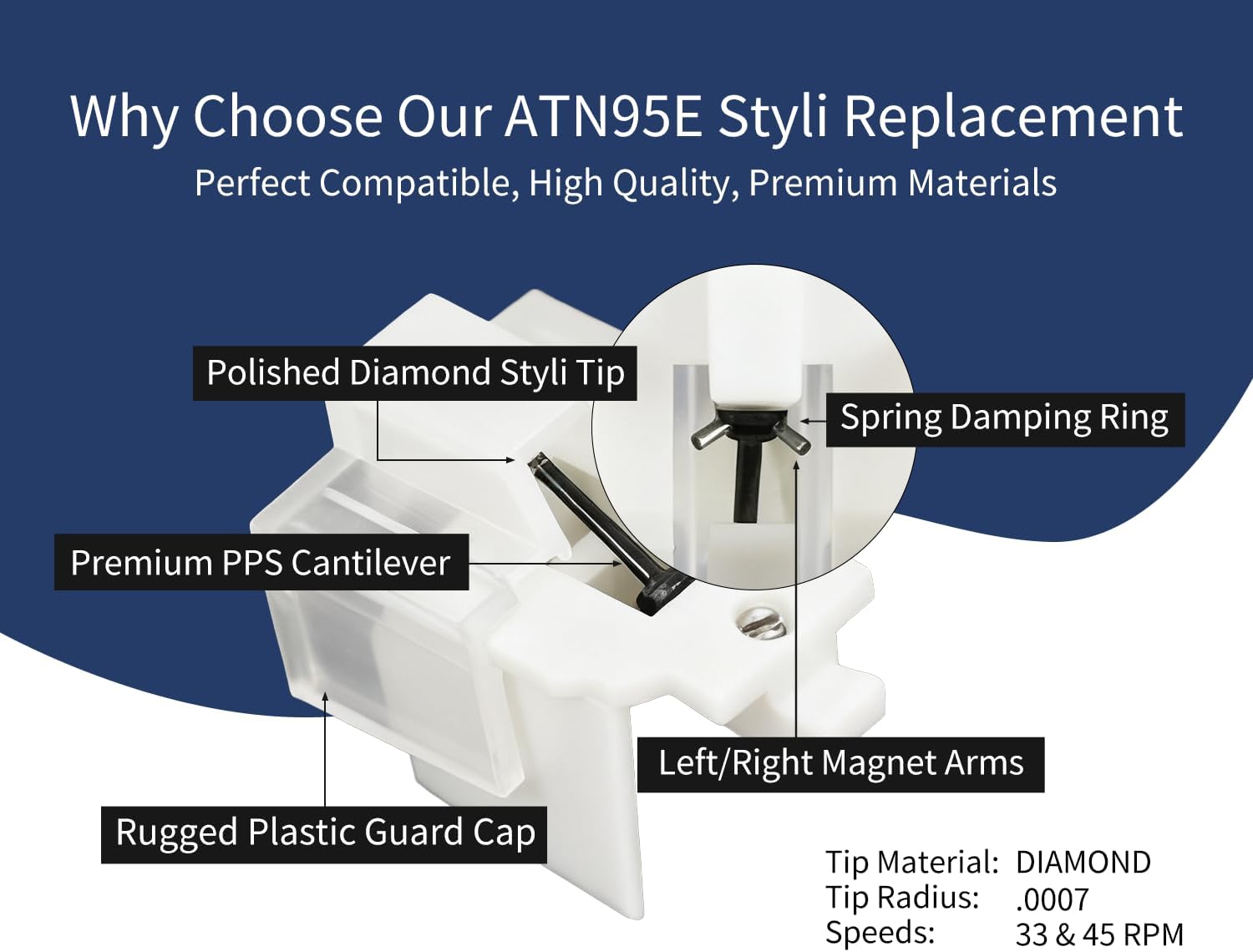 Why Choose Our ATN95E Styli Replacement

Perfect Compatible, High Quality, Premium Materials

Polished Diamond Styli Tip

Spring Damping Ring

Premium PPS Cantilever

Left/Right Magnet Arms

Rugged Plastic Guard Cap

Tip Material: DIAMOND
Tip Radius: .0007
Speeds: 33 & 45 RPM